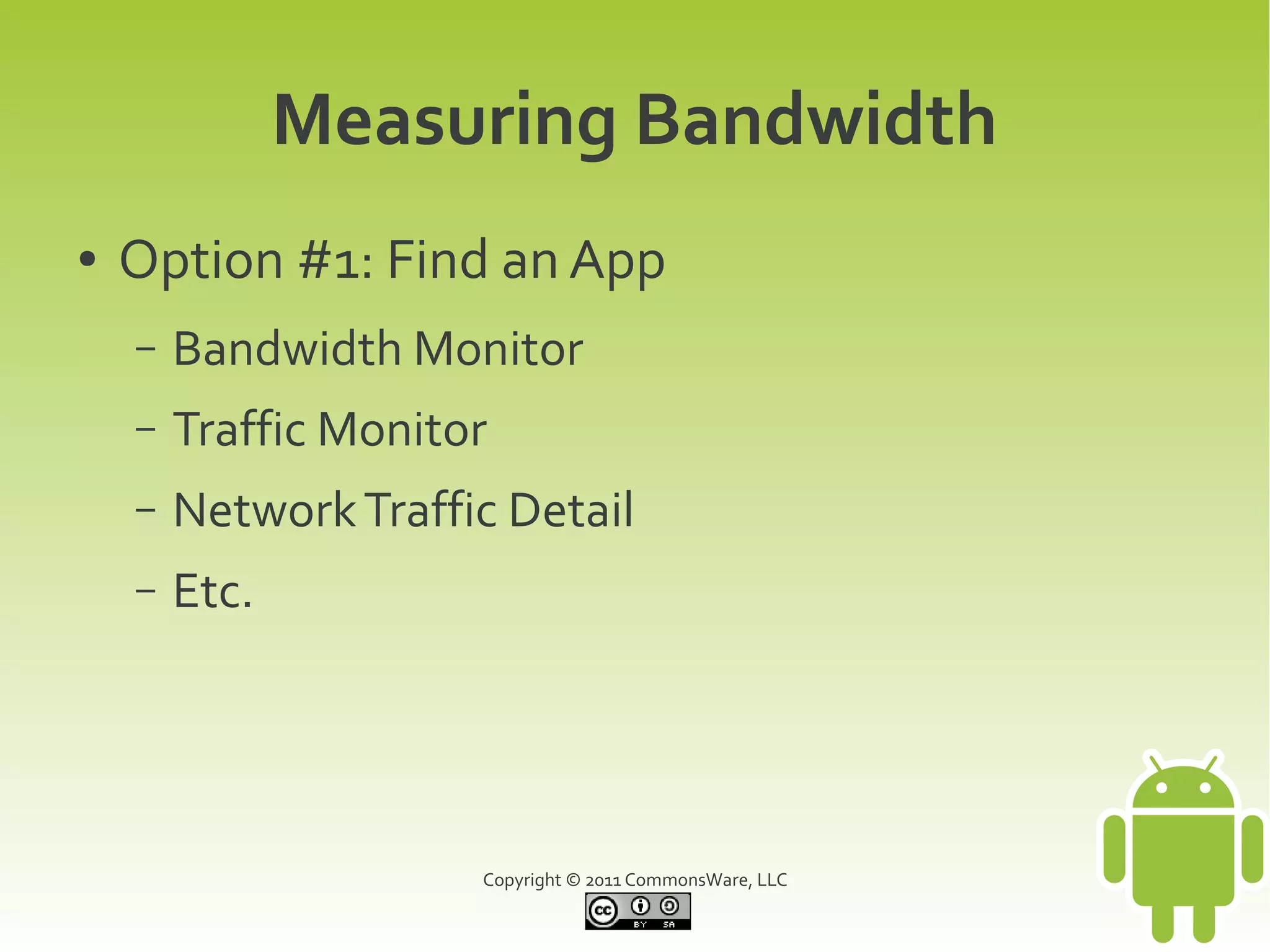 Measuring Bandwidth

• Option #1: Find an App
  – Bandwidth Monitor
  – Traffic Monitor
  – Network Traffic Detail
  – Etc.

Copyright © 2011 CommonsWare, LLC

cc BY SA